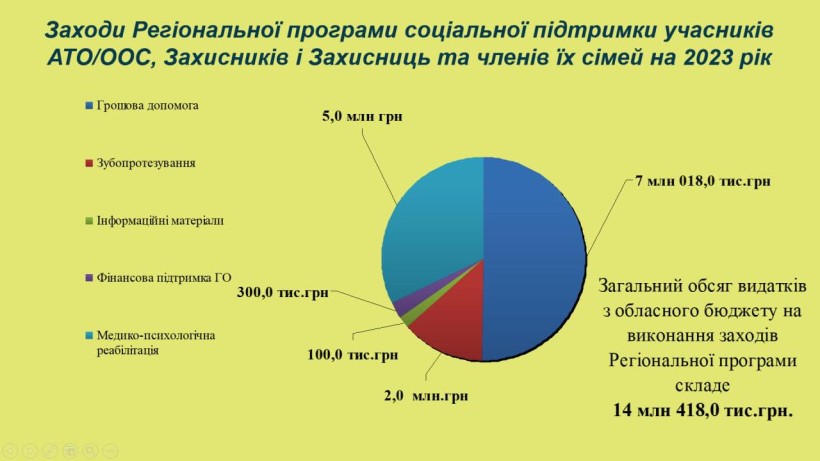 Заходи Регіональної програми соціальної підтримки учасників АТО/ООС, Захисників і Захисниць та членів їх сімей на 2023 рік

Грошова допомога

Зубопротезування

Інформаційні матеріали

Фінансова підтримка ГО

Медико-психологічна реабілітація

5,0 млн грн

7 млн 018,0 тис.грн

300,0 тис.грн

100,0 тис.грн

2,0 млн.грн

Загальний обсяг видатків з обласного бюджету на виконання заходів Регіональної програми складе
14 млн 418,0 тис.грн.